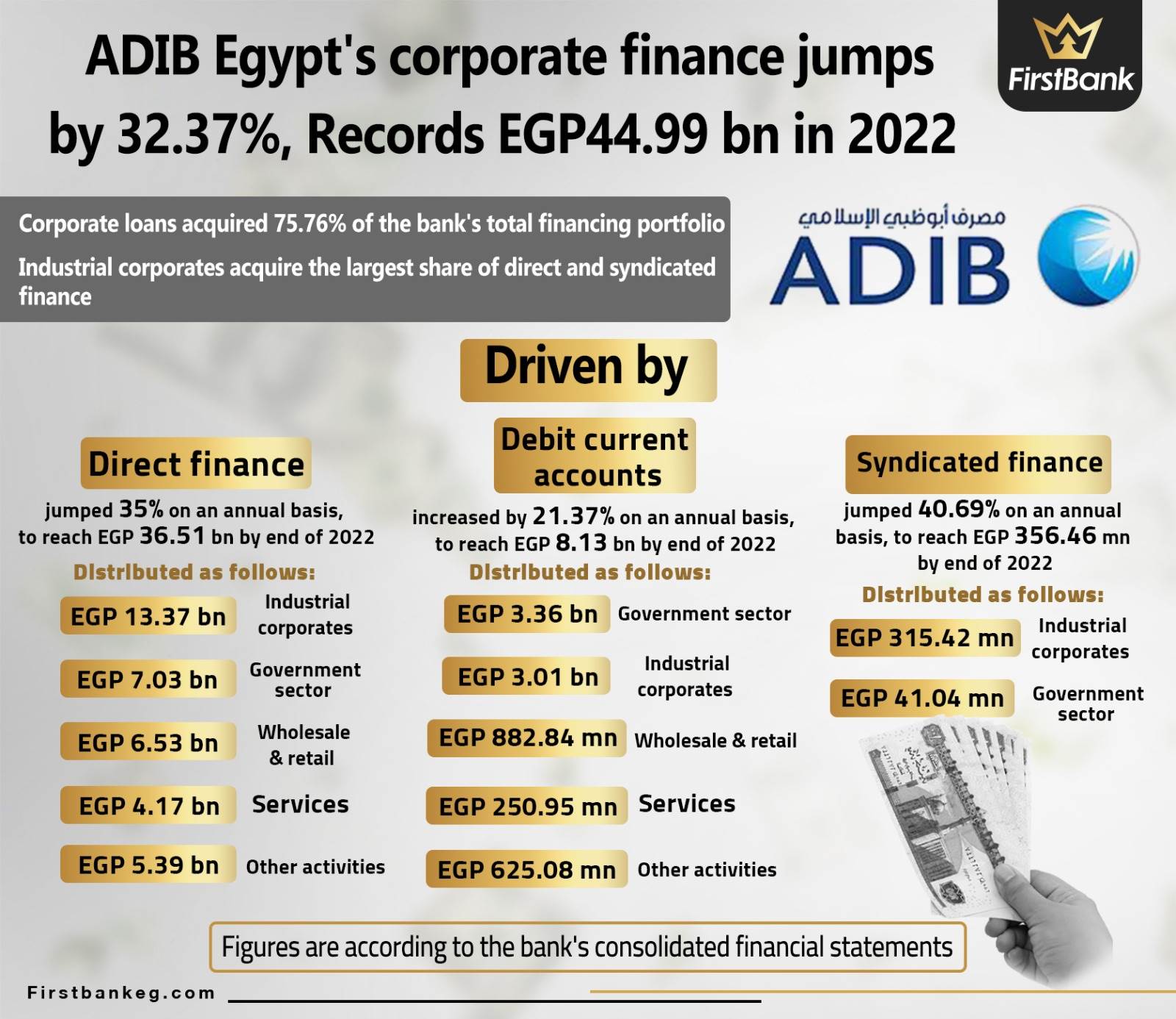 ADIB Egypt's corporate finance jumps by 32.37%, Records EGP44.99 bn in 2022

FirstBank

Corporate loans acquired 75.76% of the bank's total financing portfolio

Industrial corporates acquire the largest share of direct and syndicated finance

مصرف أبوظبي الإسلامي
ADIB

Driven by

Direct finance

jumped 35% on an annual basis, to reach EGP 36.51 bn by end of 2022

Distributed as follows:

EGP 13.37 bn Industrial corporates

EGP 7.03 bn Government sector

EGP 6.53 bn Wholesale & retail

EGP 4.17 bn Services

EGP 5.39 bn Other activities

Debit current accounts

increased by 21.37% on an annual basis, to reach EGP 8.13 bn by end of 2022

Distributed as follows:

EGP 3.36 bn Government sector

EGP 3.01 bn Industrial corporates

EGP 882.84 mn Wholesale & retail

EGP 250.95 mn Services

EGP 625.08 mn Other activities

Syndicated finance

jumped 40.69% on an annual basis, to reach EGP 356.46 mn by end of 2022

Distributed as follows:

EGP 315.42 mn Industrial corporates

EGP 41.04 mn Government sector

Figures are according to the bank's consolidated financial statements

Firstbankeg.com